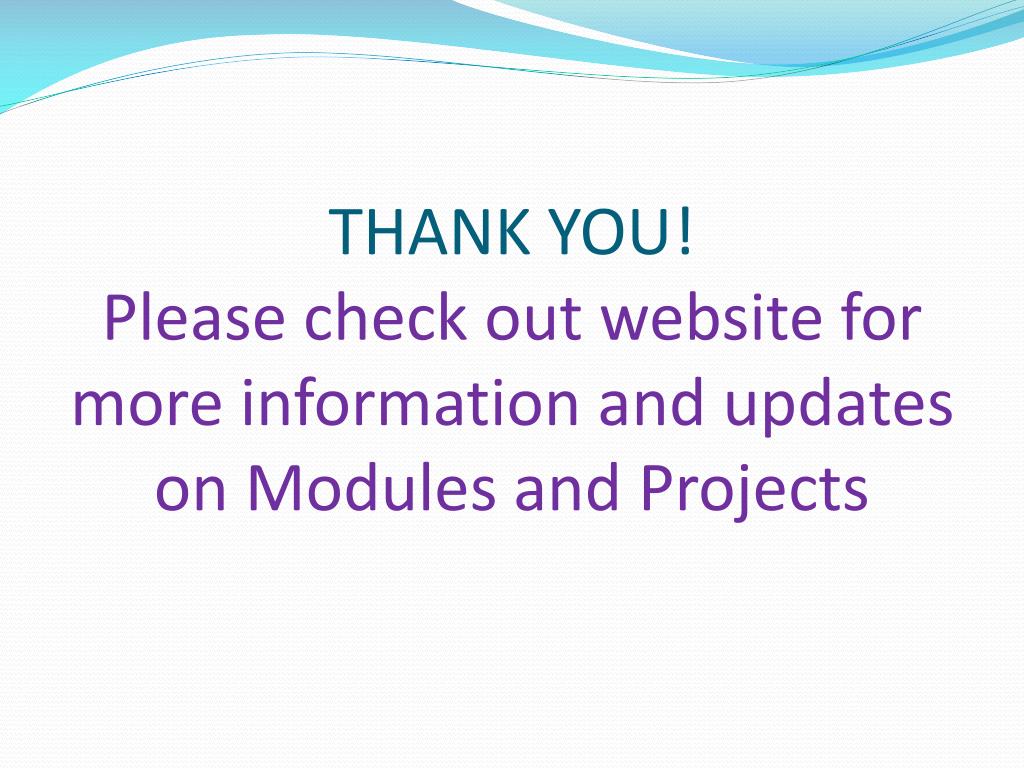 THANK YOU!
Please check out website for more information and updates on Modules and Projects